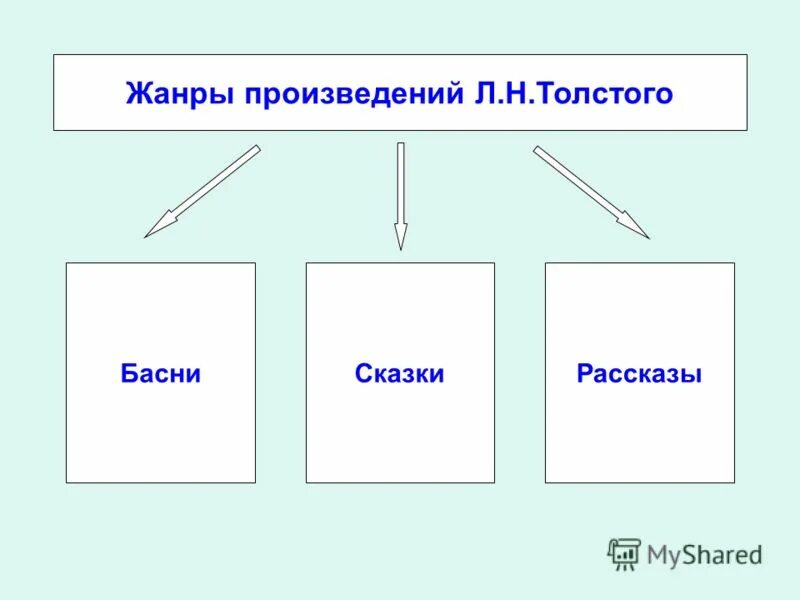 Жанры произведений Л.Н.Толстого

Басни

Сказки

Рассказы

MyShared